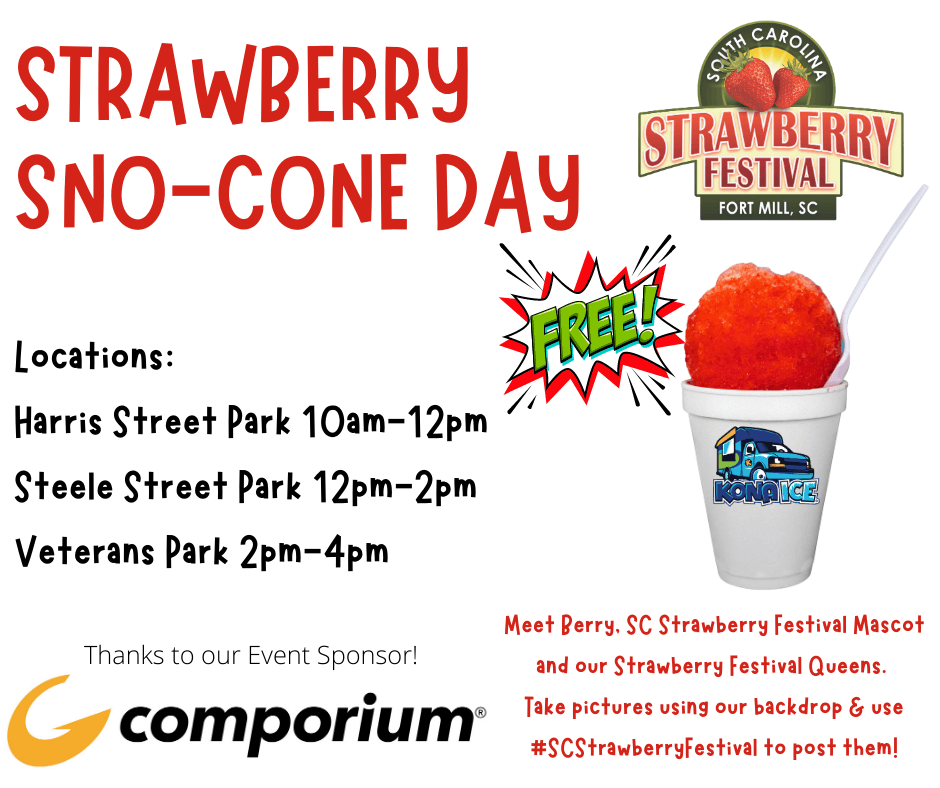 STRAWBERRY SNO-CONE DAY

SOUTH CAROLINA
STRAWBERRY FESTIVAL
FORT MILL, SC

FREE!

KONA ICE

Locations:
Harris Street Park 10am-12pm
Steele Street Park 12pm-2pm
Veterans Park 2pm-4pm

Thanks to our Event Sponsor!
comporium®

Meet Berry, SC Strawberry Festival Mascot and our Strawberry Festival Queens.
Take pictures using our backdrop & use #SCStrawberryFestival to post them!